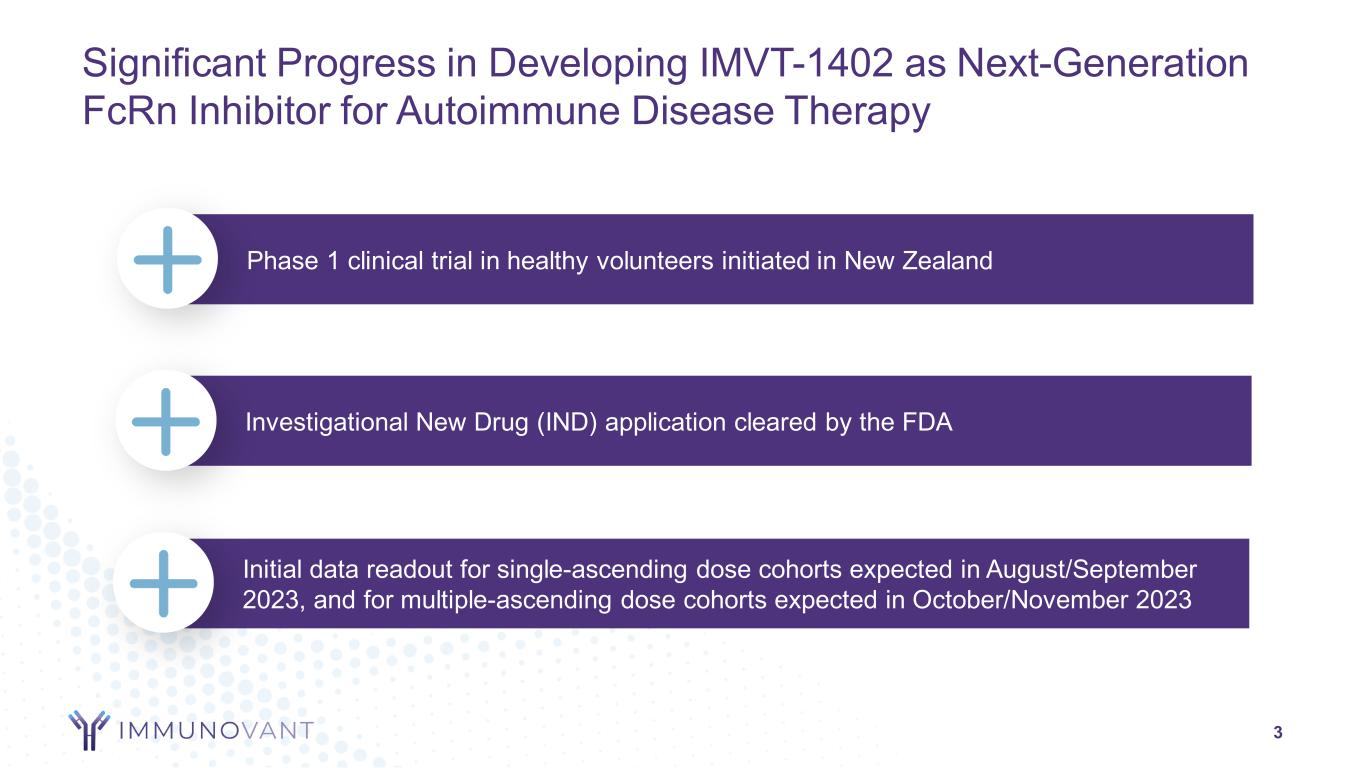 Significant Progress in Developing IMVT-1402 as Next-Generation FcRn Inhibitor for Autoimmune Disease Therapy

Phase 1 clinical trial in healthy volunteers initiated in New Zealand

Investigational New Drug (IND) application cleared by the FDA

Initial data readout for single-ascending dose cohorts expected in August/September 2023, and for multiple-ascending dose cohorts expected in October/November 2023

IMMUNOVANT

3